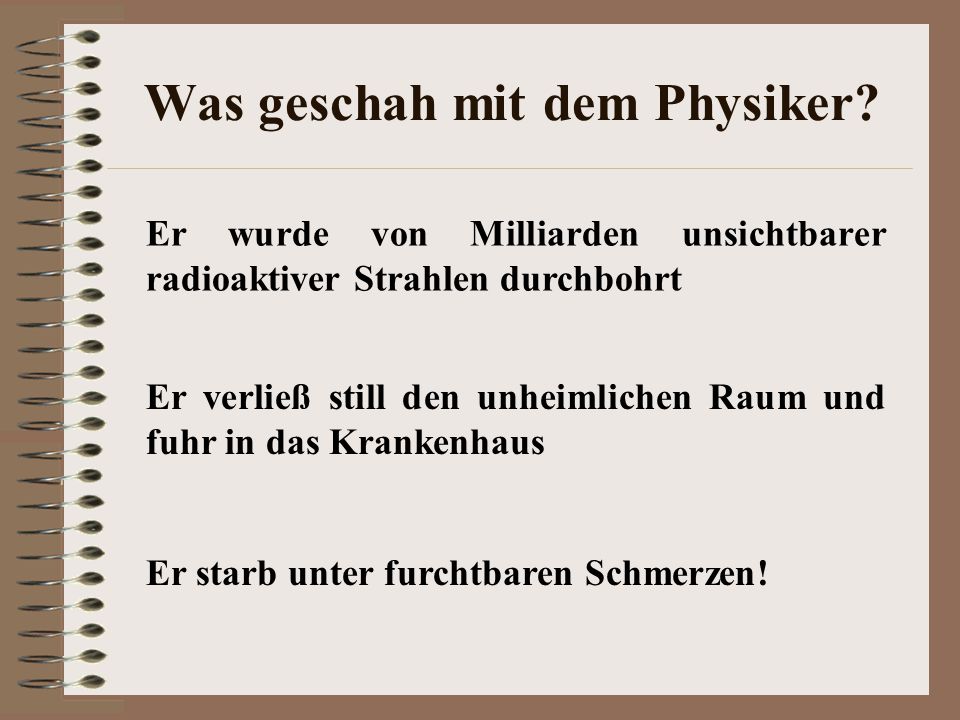 Was geschah mit dem Physiker?

Er wurde von Milliarden unsichtbarer radioaktiver Strahlen durchbohrt

Er verließ still den unheimlichen Raum und fuhr in das Krankenhaus

Er starb unter furchtbaren Schmerzen!